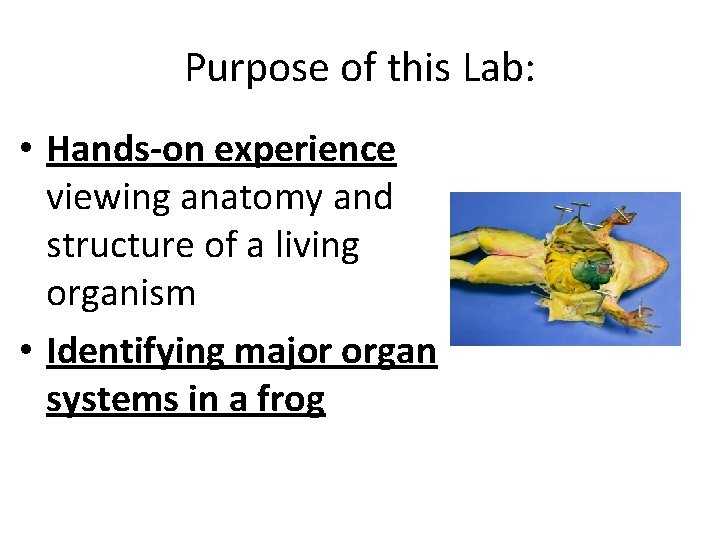 Purpose of this Lab:

• Hands-on experience viewing anatomy and structure of a living organism

• Identifying major organ systems in a frog